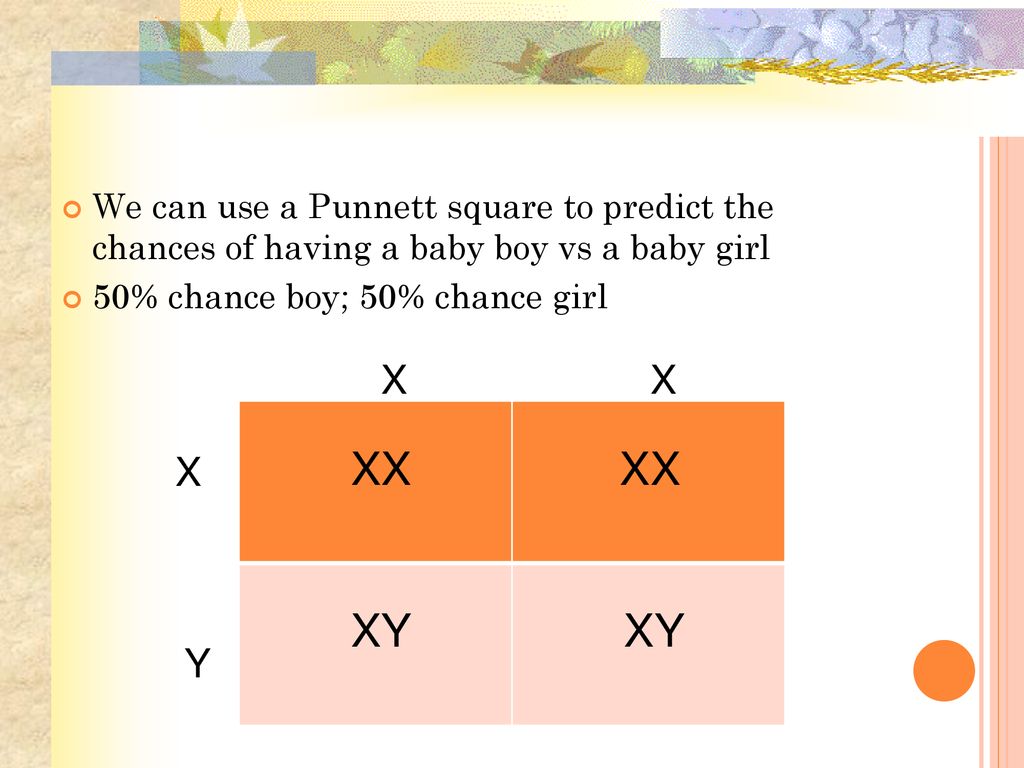 We can use a Punnett square to predict the chances of having a baby boy vs a baby girl

50% chance boy; 50% chance girl

| | X | X |
|---|---|---|
| X | XX | XX |
| Y | XY | XY |